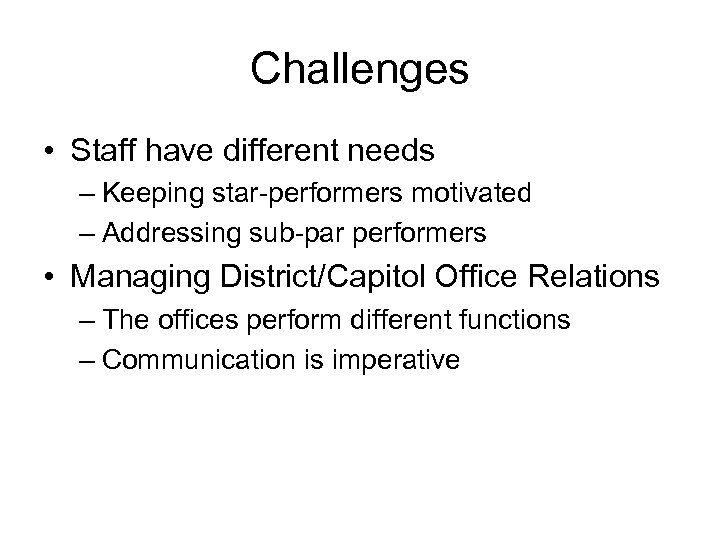 Challenges

• Staff have different needs
– Keeping star-performers motivated
– Addressing sub-par performers
• Managing District/Capitol Office Relations
– The offices perform different functions
– Communication is imperative